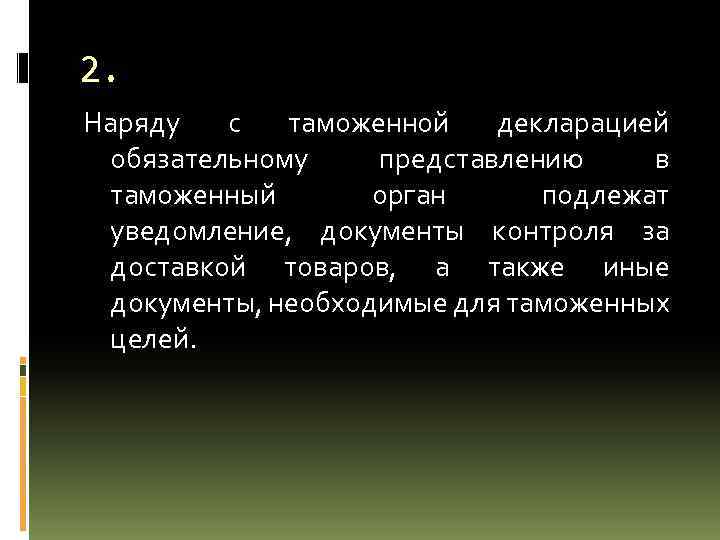 2.

Наряду с таможенной декларацией обязательному представлению в таможенный орган подлежат уведомление, документы контроля за доставкой товаров, а также иные документы, необходимые для таможенных целей.